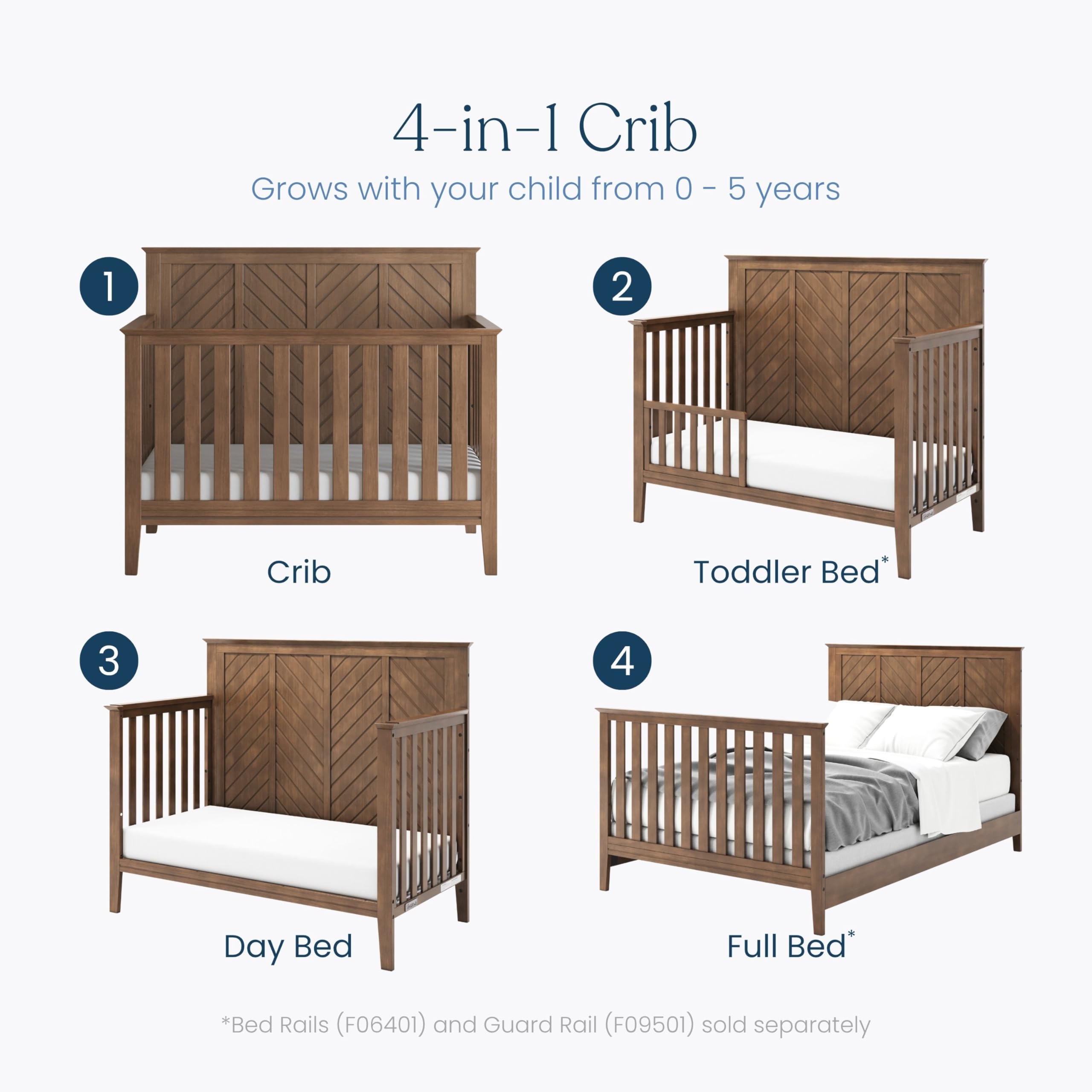 4-in-1 Crib

Grows with your child from 0 - 5 years

1

Crib

2

Toddler Bed*

3

Day Bed

4

Full Bed*

*Bed Rails (F06401) and Guard Rail (F09501) sold separately